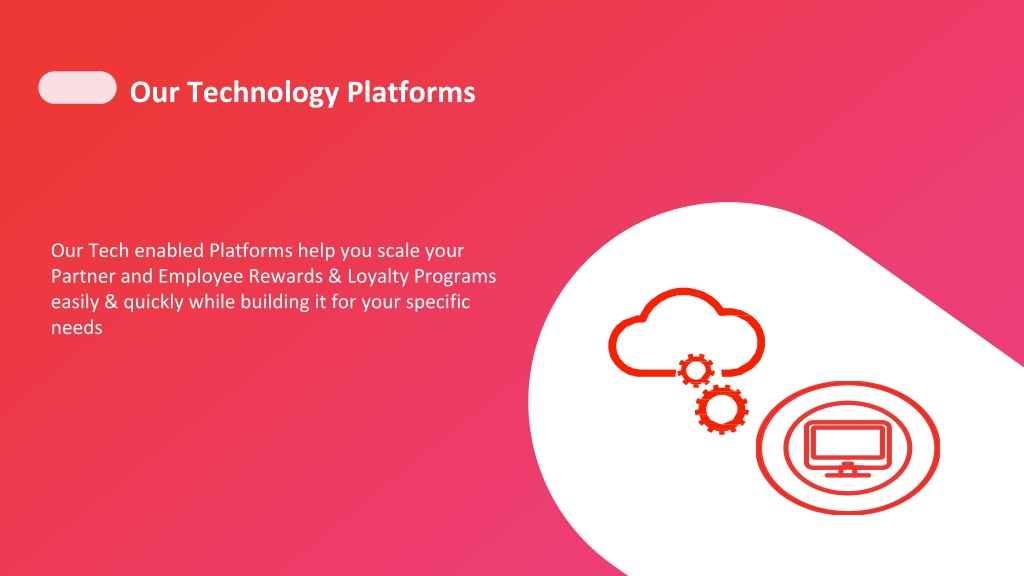 Our Technology Platforms

Our Tech enabled Platforms help you scale your Partner and Employee Rewards & Loyalty Programs easily & quickly while building it for your specific needs